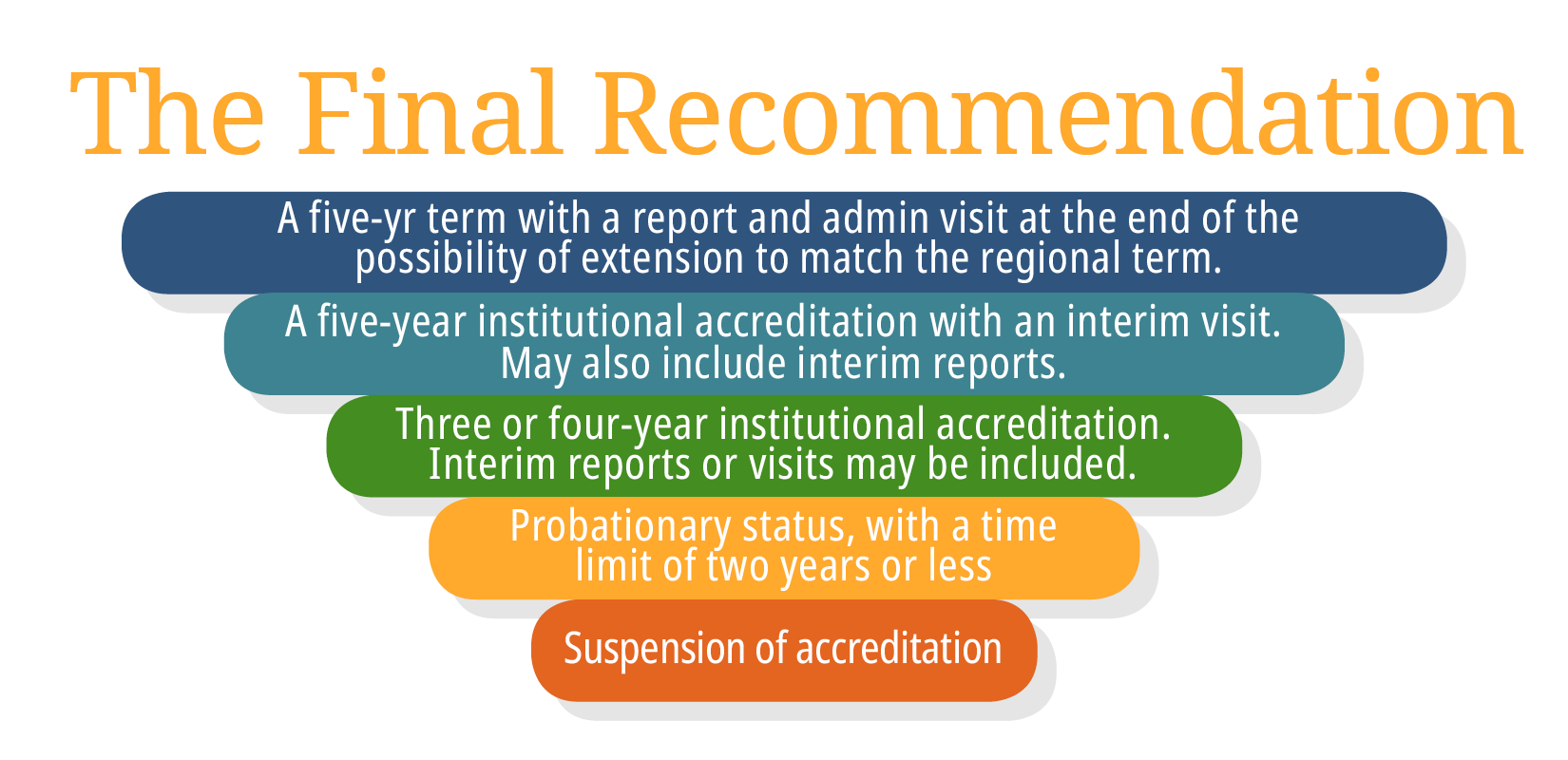 The Final Recommendation

A five-yr term with a report and admin visit at the end of the possibility of extension to match the regional term.

A five-year institutional accreditation with an interim visit. May also include interim reports.

Three or four-year institutional accreditation. Interim reports or visits may be included.

Probationary status, with a time limit of two years or less

Suspension of accreditation